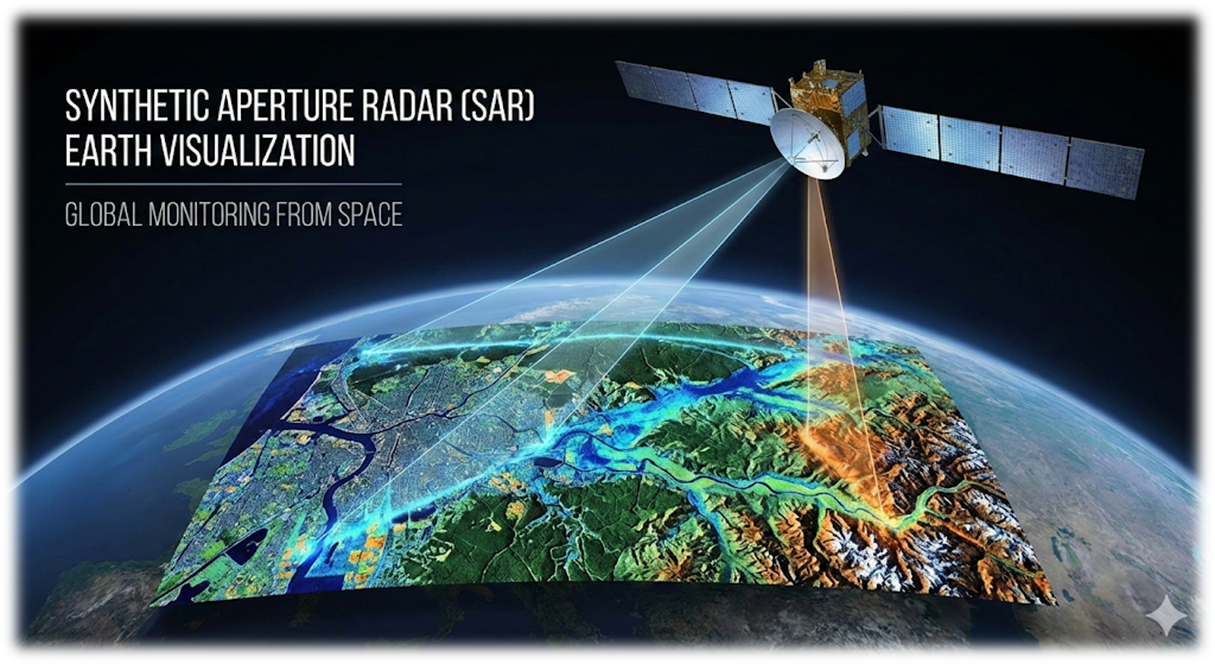 SYNTHETIC APERTURE RADAR (SAR)
EARTH VISUALIZATION

GLOBAL MONITORING FROM SPACE